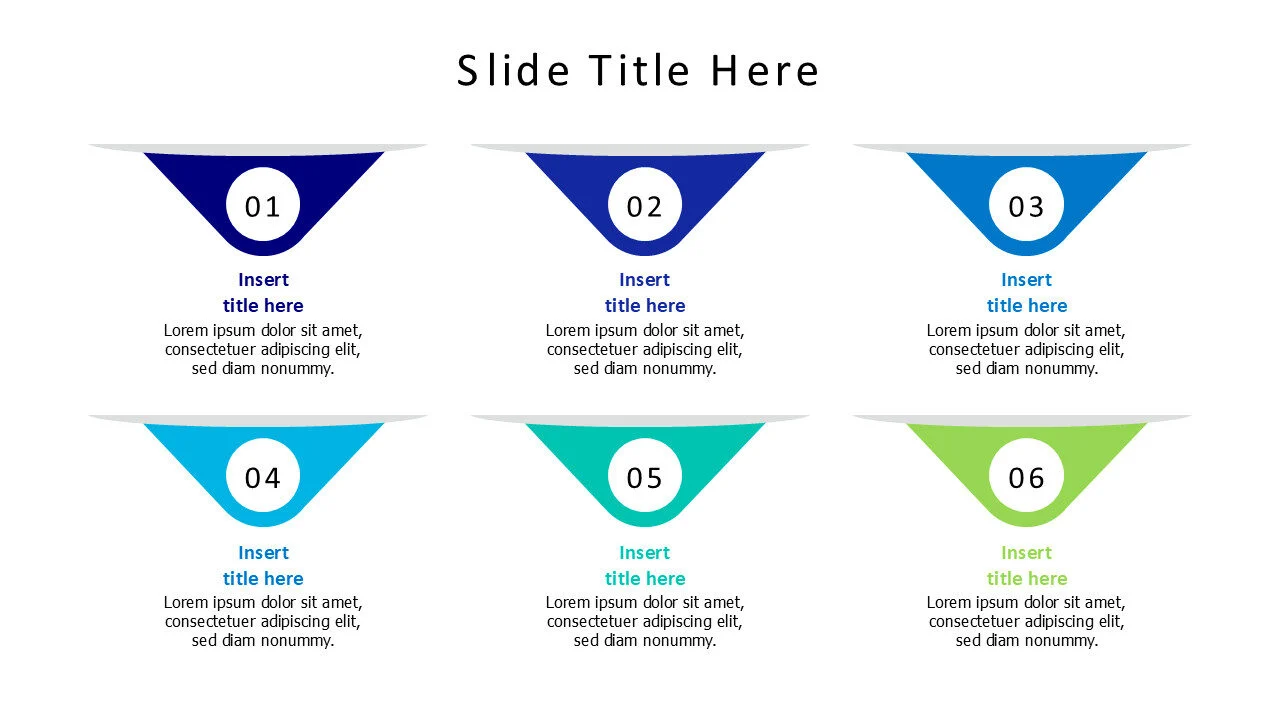 Slide Title Here

01

Insert title here

Lorem ipsum dolor sit amet, consectetuer adipiscing elit, sed diam nonummy.

02

Insert title here

Lorem ipsum dolor sit amet, consectetuer adipiscing elit, sed diam nonummy.

03

Insert title here

Lorem ipsum dolor sit amet, consectetuer adipiscing elit, sed diam nonummy.

04

Insert title here

Lorem ipsum dolor sit amet, consectetuer adipiscing elit, sed diam nonummy.

05

Insert title here

Lorem ipsum dolor sit amet, consectetuer adipiscing elit, sed diam nonummy.

06

Insert title here

Lorem ipsum dolor sit amet, consectetuer adipiscing elit, sed diam nonummy.